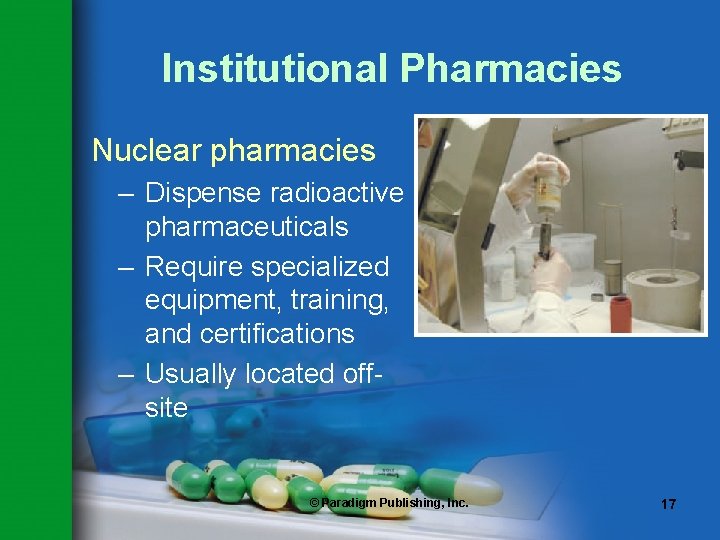 Institutional Pharmacies

Nuclear pharmacies

– Dispense radioactive pharmaceuticals
– Require specialized equipment, training, and certifications
– Usually located off-site

© Paradigm Publishing, Inc.

17